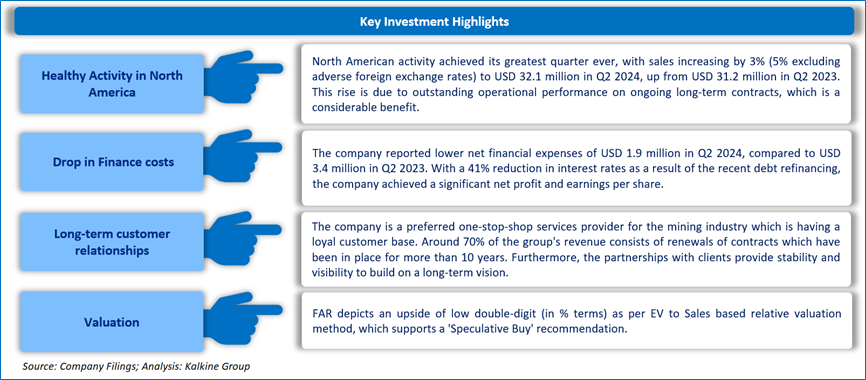 Key Investment Highlights

Healthy Activity in North America

North American activity achieved its greatest quarter ever, with sales increasing by 3% (5% excluding adverse foreign exchange rates) to USD 32.1 million in Q2 2024, up from USD 31.2 million in Q2 2023. This rise is due to outstanding operational performance on ongoing long-term contracts, which is a considerable benefit.

Drop in Finance costs

The company reported lower net financial expenses of USD 1.9 million in Q2 2024, compared to USD 3.4 million in Q2 2023. With a 41% reduction in interest rates as a result of the recent debt refinancing, the company achieved a significant net profit and earnings per share.

Long-term customer relationships

The company is a preferred one-stop-shop services provider for the mining industry which is having a loyal customer base. Around 70% of the group's revenue consists of renewals of contracts which have been in place for more than 10 years. Furthermore, the partnerships with clients provide stability and visibility to build on a long-term vision.

Valuation

FAR depicts an upside of low double-digit (in % terms) as per EV to Sales based relative valuation method, which supports a 'Speculative Buy' recommendation.

Source: Company Filings; Analysis: Kalkine Group